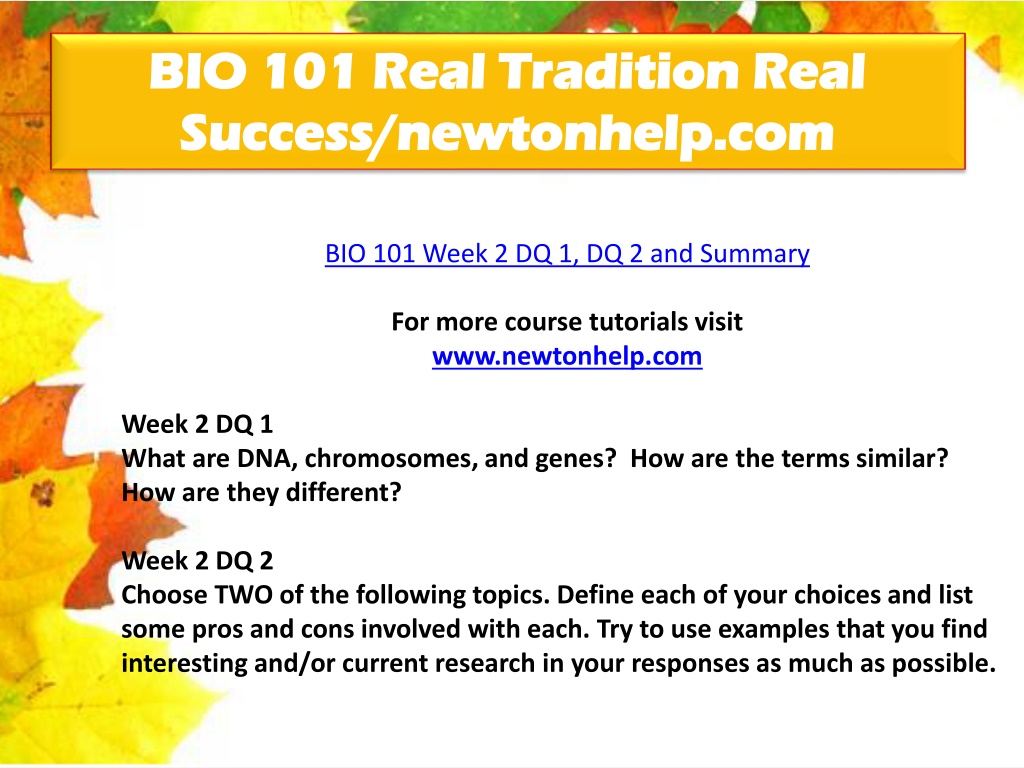 BIO 101 Real Tradition Real Success/newtonhelp.com

BIO 101 Week 2 DQ 1, DQ 2 and Summary

For more course tutorials visit
www.newtonhelp.com

Week 2 DQ 1
What are DNA, chromosomes, and genes?  How are the terms similar? How are they different?

Week 2 DQ 2
Choose TWO of the following topics. Define each of your choices and list some pros and cons involved with each. Try to use examples that you find interesting and/or current research in your responses as much as possible.